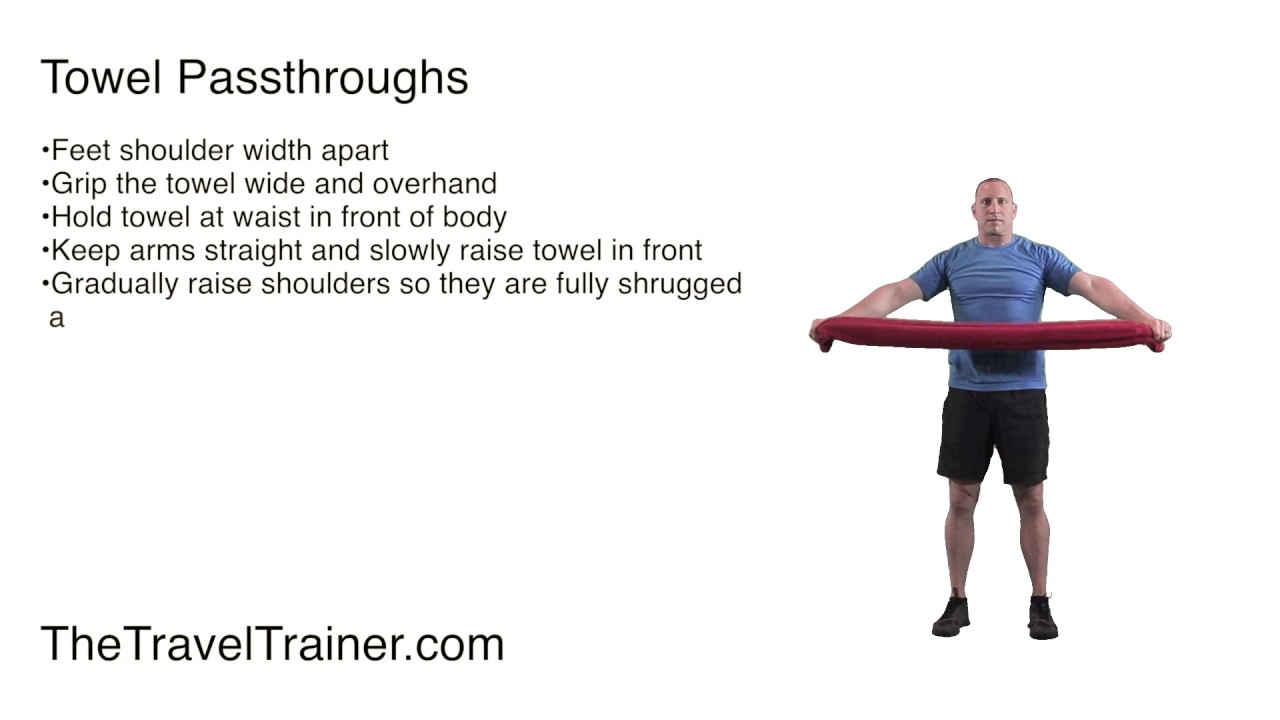 Towel Passthroughs

•Feet shoulder width apart
•Grip the towel wide and overhand
•Hold towel at waist in front of body
•Keep arms straight and slowly raise towel in front
•Gradually raise shoulders so they are fully shrugged a

TheTravelTrainer.com